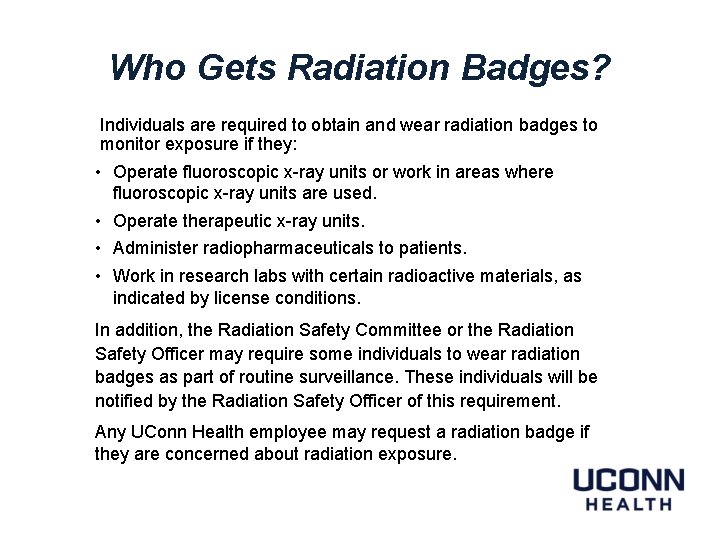 Who Gets Radiation Badges?

Individuals are required to obtain and wear radiation badges to monitor exposure if they:

• Operate fluoroscopic x-ray units or work in areas where fluoroscopic x-ray units are used.
• Operate therapeutic x-ray units.
• Administer radiopharmaceuticals to patients.
• Work in research labs with certain radioactive materials, as indicated by license conditions.

In addition, the Radiation Safety Committee or the Radiation Safety Officer may require some individuals to wear radiation badges as part of routine surveillance. These individuals will be notified by the Radiation Safety Officer of this requirement.

Any UConn Health employee may request a radiation badge if they are concerned about radiation exposure.

UCONN
HEALTH